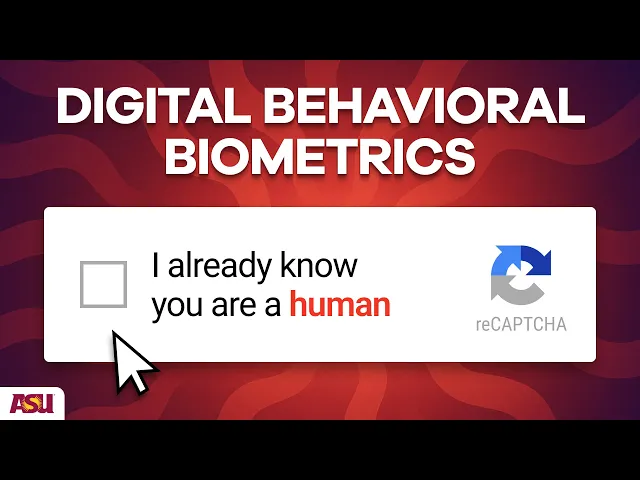 DIGITAL BEHAVIORAL BIOMETRICS

I already know you are a human

reCAPTCHA

ASU